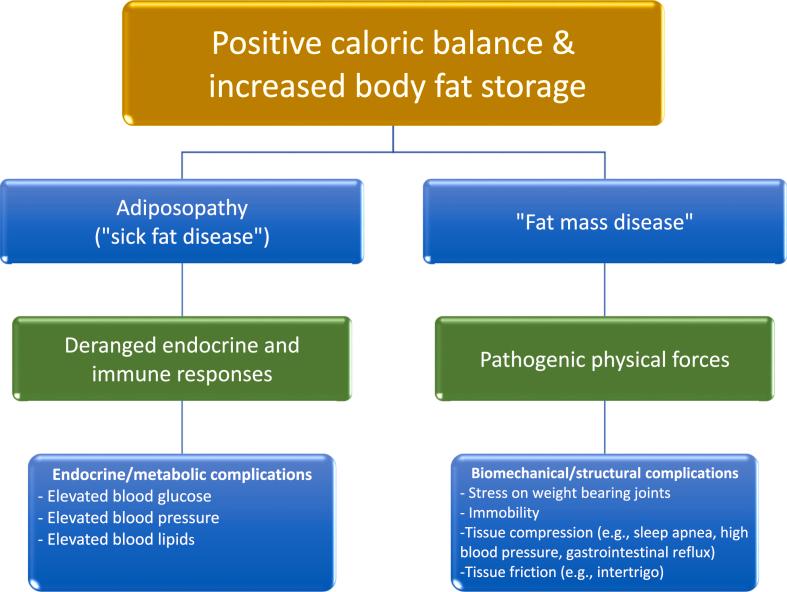 Positive caloric balance & increased body fat storage

Adiposopathy ("sick fat disease")

Deranged endocrine and immune responses

Endocrine/metabolic complications
- Elevated blood glucose
- Elevated blood pressure
- Elevated blood lipids

"Fat mass disease"

Pathogenic physical forces

Biomechanical/structural complications
- Stress on weight bearing joints
- Immobility
-Tissue compression (e.g., sleep apnea, high blood pressure, gastrointestinal reflux)
-Tissue friction (e.g., intertrigo)